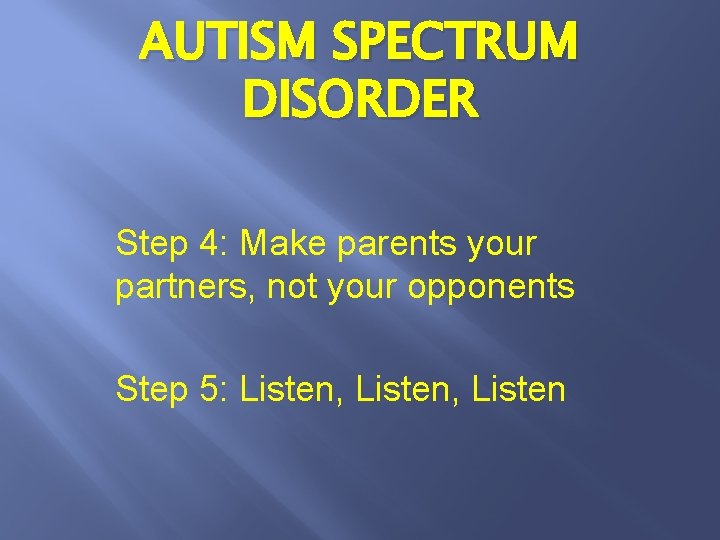 AUTISM SPECTRUM DISORDER

Step 4: Make parents your partners, not your opponents

Step 5: Listen, Listen, Listen